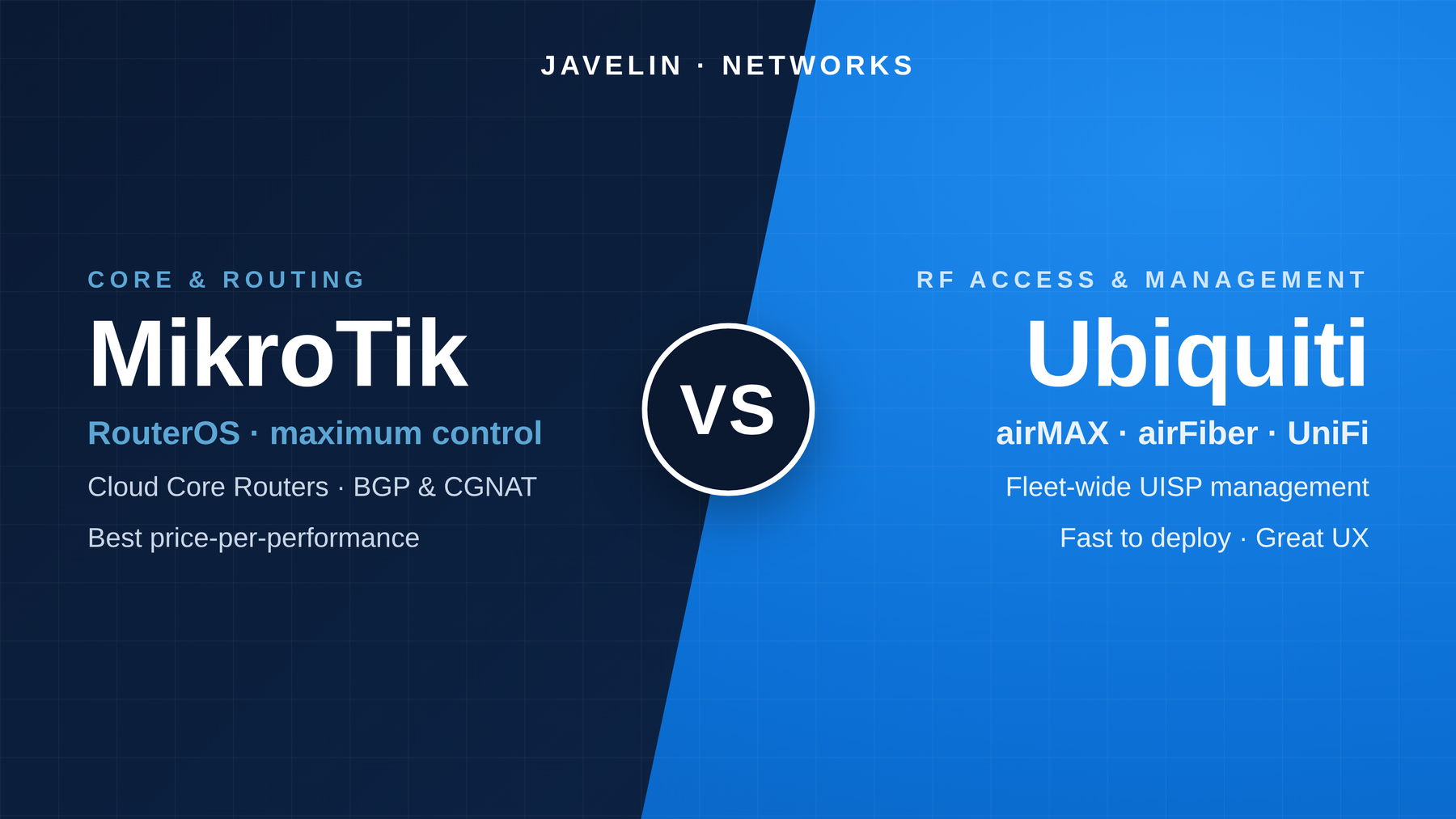 JAVELIN · NETWORKS

CORE & ROUTING

MikroTik

RouterOS · maximum control

Cloud Core Routers · BGP & CGNAT

Best price-per-performance

VS

RF ACCESS & MANAGEMENT

Ubiquiti

airMAX · airFiber · UniFi

Fleet-wide UISP management

Fast to deploy · Great UX